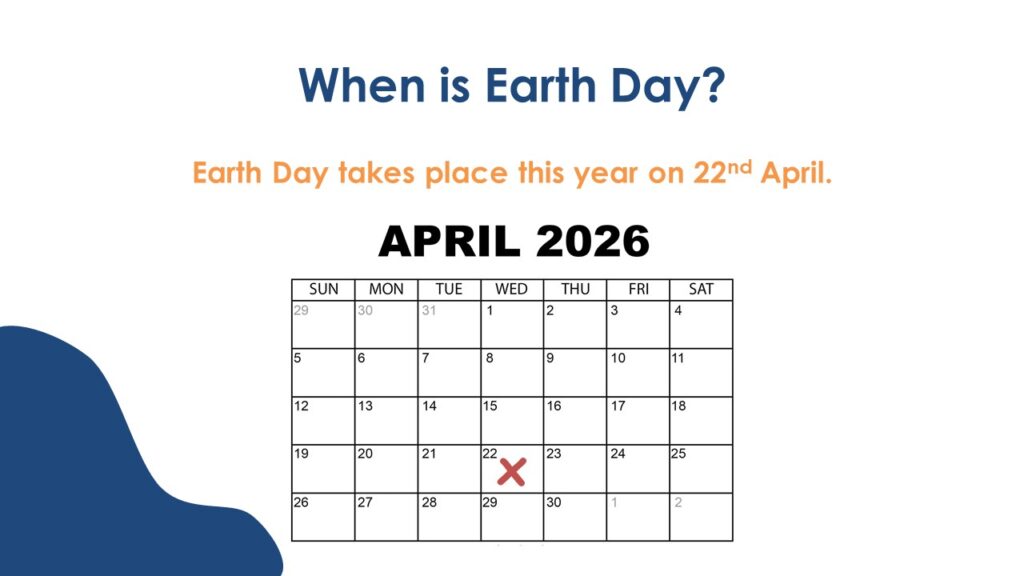 When is Earth Day?

Earth Day takes place this year on 22$^{nd}$ April.

APRIL 2026

| SUN | MON | TUE | WED | THU | FRI | SAT |
|---|---|---|---|---|---|---|
| 29 | 30 | 31 | 1 | 2 | 3 | 4 |
| 5 | 6 | 7 | 8 | 9 | 10 | 11 |
| 12 | 13 | 14 | 15 | 16 | 17 | 18 |
| 19 | 20 | 21 | 22 | 23 | 24 | 25 |
| 26 | 27 | 28 | 29 | 30 | 1 | 2 |